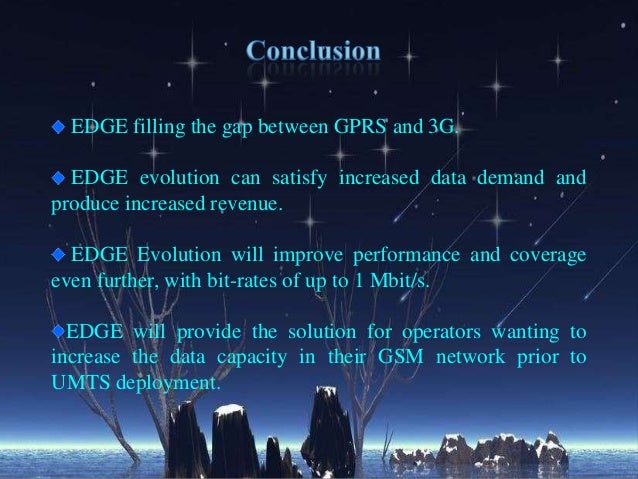 Conclusion

◆ EDGE filling the gap between GPRS and 3G.

◆ EDGE evolution can satisfy increased data demand and produce increased revenue.

◆ EDGE Evolution will improve performance and coverage even further, with bit-rates of up to 1 Mbit/s.

◆EDGE will provide the solution for operators wanting to increase the data capacity in their GSM network prior to UMTS deployment.